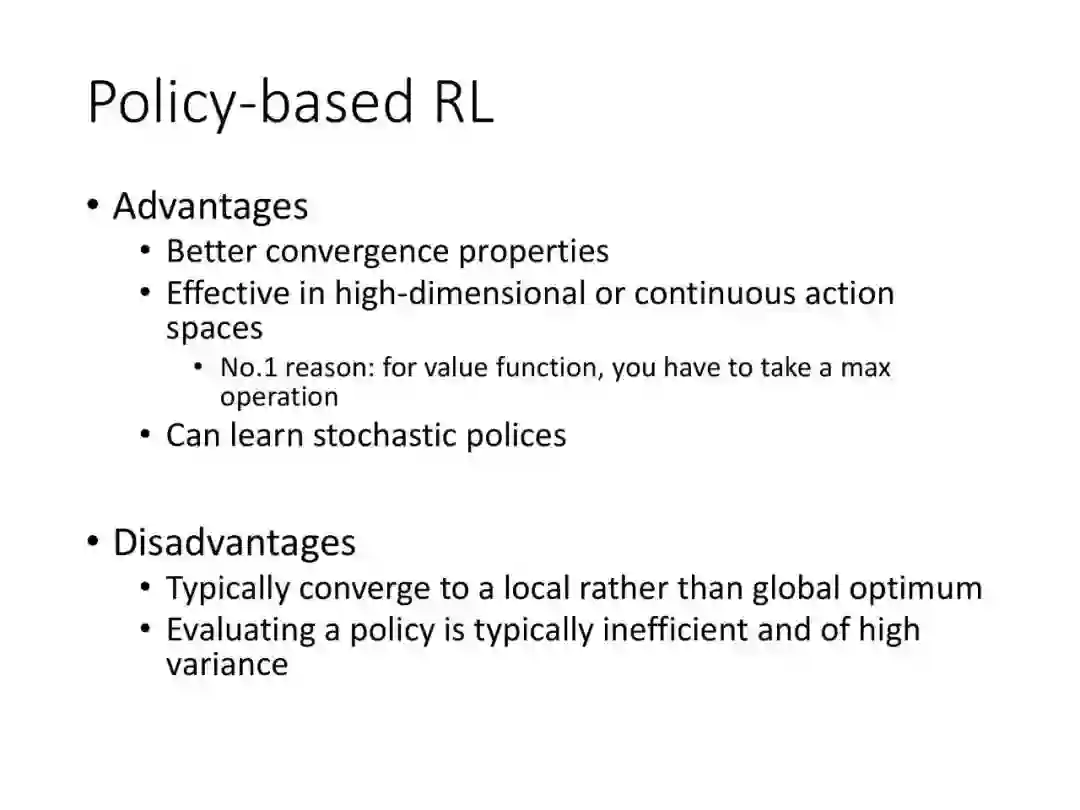 Policy-based RL

• Advantages
  • Better convergence properties
  • Effective in high-dimensional or continuous action spaces
    • No.1 reason: for value function, you have to take a max operation
  • Can learn stochastic polices

• Disadvantages
  • Typically converge to a local rather than global optimum
  • Evaluating a policy is typically inefficient and of high variance